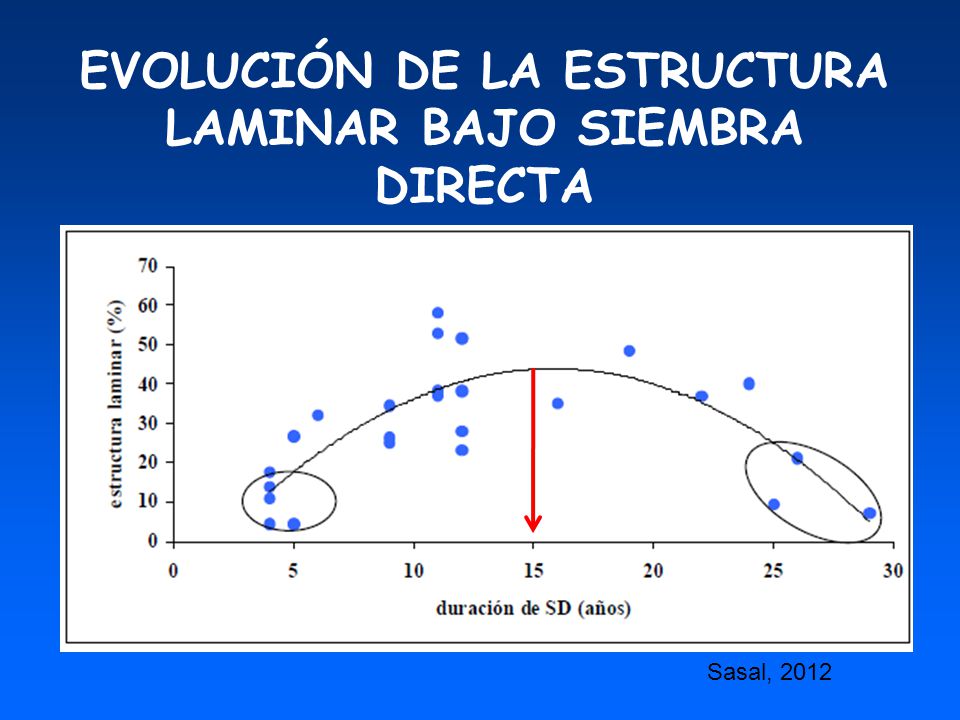 EVOLUCIÓN DE LA ESTRUCTURA LAMINAR BAJO SIEMBRA DIRECTA

estructura laminar (%)

70
60
50
40
30
20
10
0

0
5
10
15
20
25
30

duración de SD (años)

Sasal, 2012